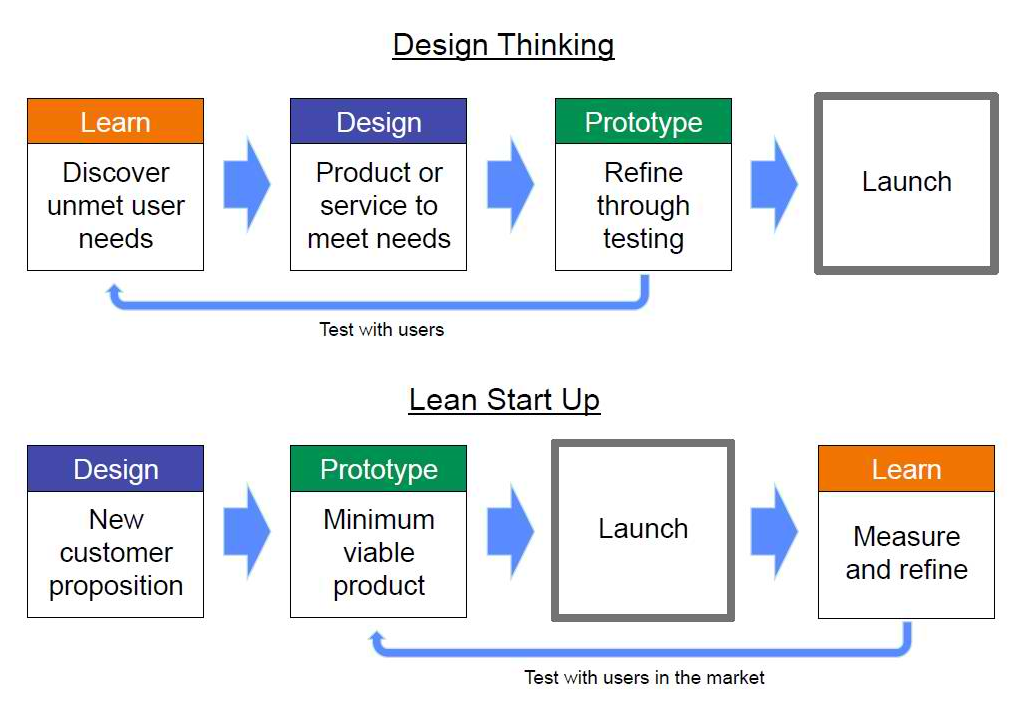 Design Thinking

Learn
Discover unmet user needs

Design
Product or service to meet needs

Prototype
Refine through testing

Launch

Test with users

Lean Start Up

Design
New customer proposition

Prototype
Minimum viable product

Launch

Learn
Measure and refine

Test with users in the market